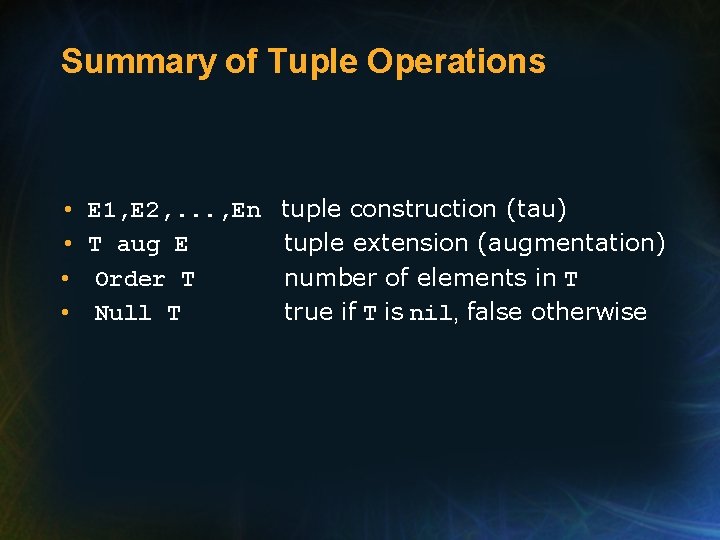 Summary of Tuple Operations

• E1,E2,...,En tuple construction (tau)
• T aug E tuple extension (augmentation)
• Order T number of elements in T
• Null T true if T is nil, false otherwise